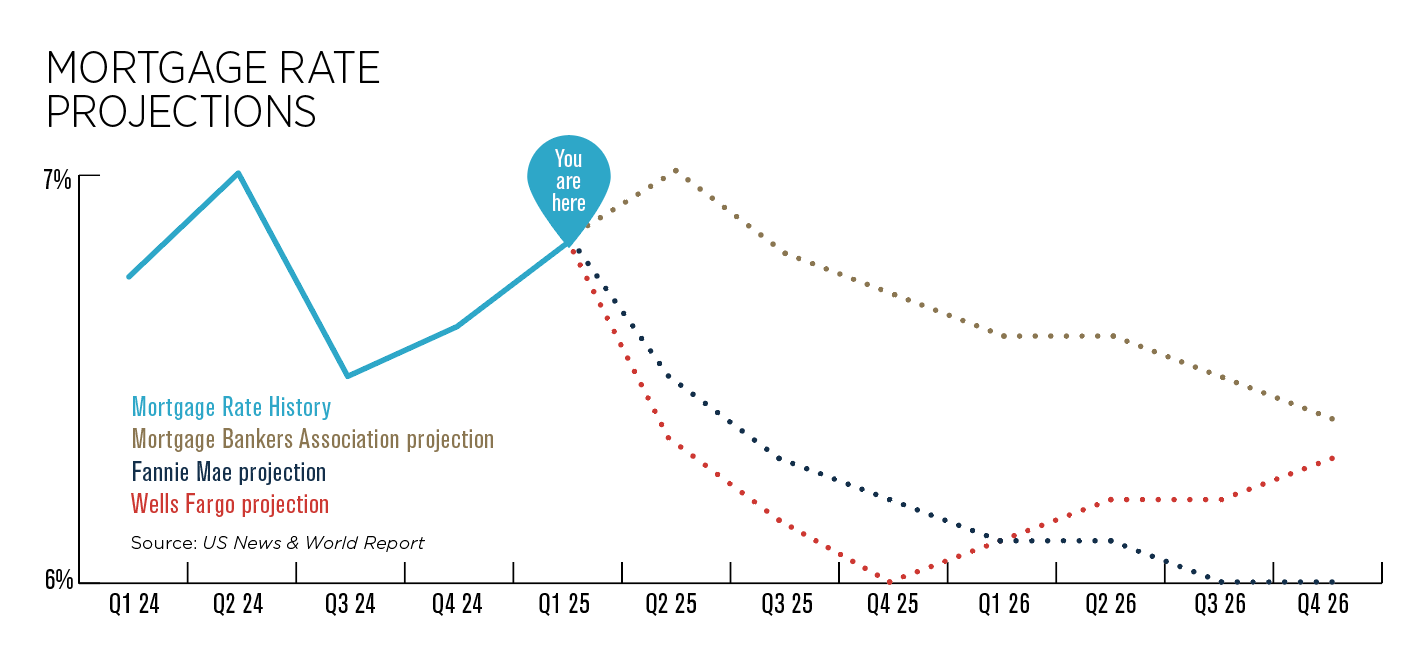 MORTGAGE RATE PROJECTIONS

7%

You are here

Mortgage Rate History
Mortgage Bankers Association projection
Fannie Mae projection
Wells Fargo projection

Source: US News & World Report

6%

Q1 24
Q2 24
Q3 24
Q4 24
Q1 25
Q2 25
Q3 25
Q4 25
Q1 26
Q2 26
Q3 26
Q4 26